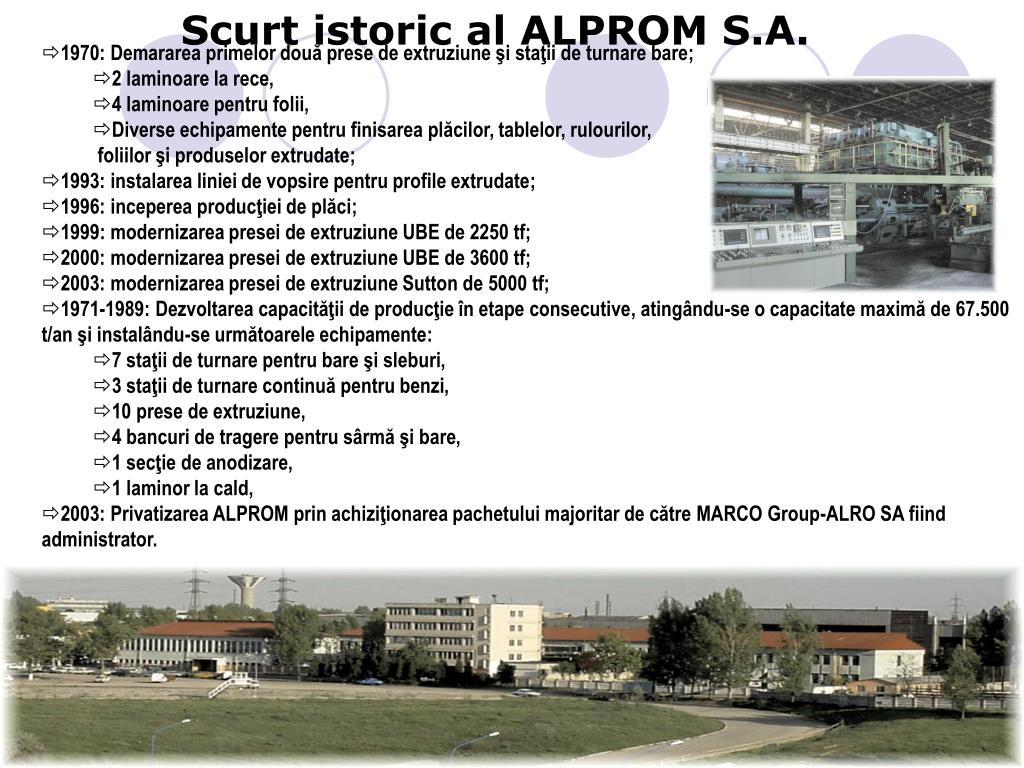 Scurt istoric al ALPROM S.A.

⇨1970: Demararea primelor două prese de extruziune şi staţii de turnare bare;
⇨2 laminoare la rece,
⇨4 laminoare pentru folii,
⇨Diverse echipamente pentru finisarea plăcilor, tablelor, rulourilor, foliilor şi produselor extrudate;
⇨1993: instalarea liniei de vopsire pentru profile extrudate;
⇨1996: inceperea producţiei de plăci;
⇨1999: modernizarea presei de extruziune UBE de 2250 tf;
⇨2000: modernizarea presei de extruziune UBE de 3600 tf;
⇨2003: modernizarea presei de extruziune Sutton de 5000 tf;
⇨1971-1989: Dezvoltarea capacităţii de producţie în etape consecutive, atingându-se o capacitate maximă de 67.500 t/an şi instalându-se următoarele echipamente:
⇨7 staţii de turnare pentru bare şi sleburi,
⇨3 staţii de turnare continuă pentru benzi,
⇨10 prese de extruziune,
⇨4 bancuri de tragere pentru sârmă şi bare,
⇨1 secţie de anodizare,
⇨1 laminor la cald,
⇨2003: Privatizarea ALPROM prin achiziţionarea pachetului majoritar de către MARCO Group-ALRO SA fiind administrator.